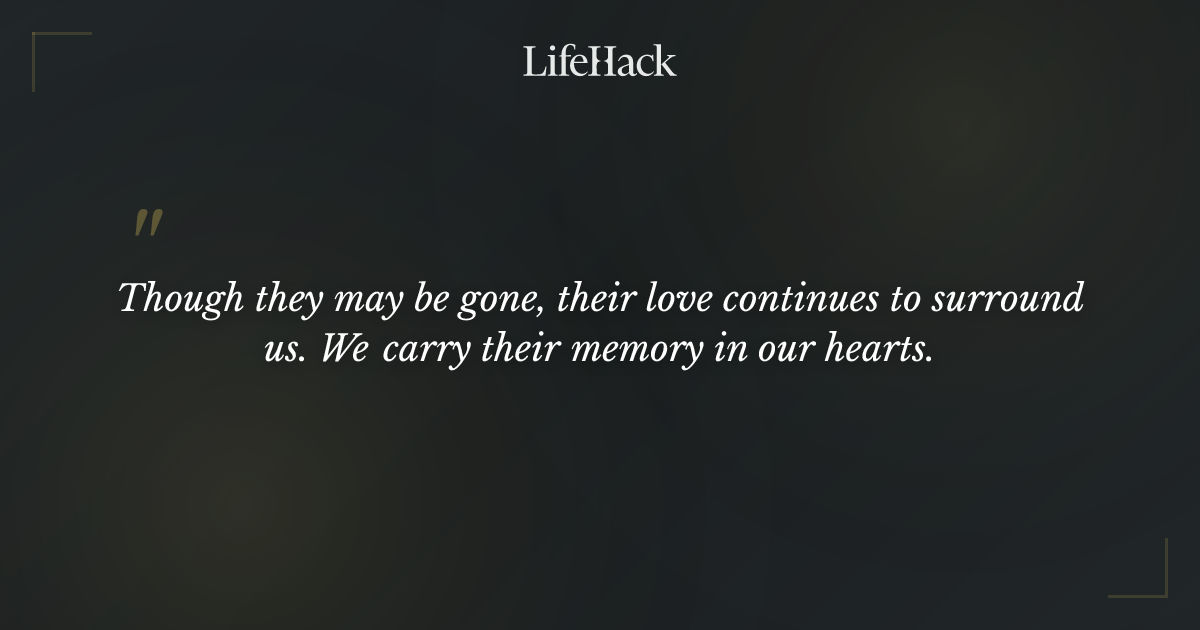 LifeHack

"

Though they may be gone, their love continues to surround us. We carry their memory in our hearts.